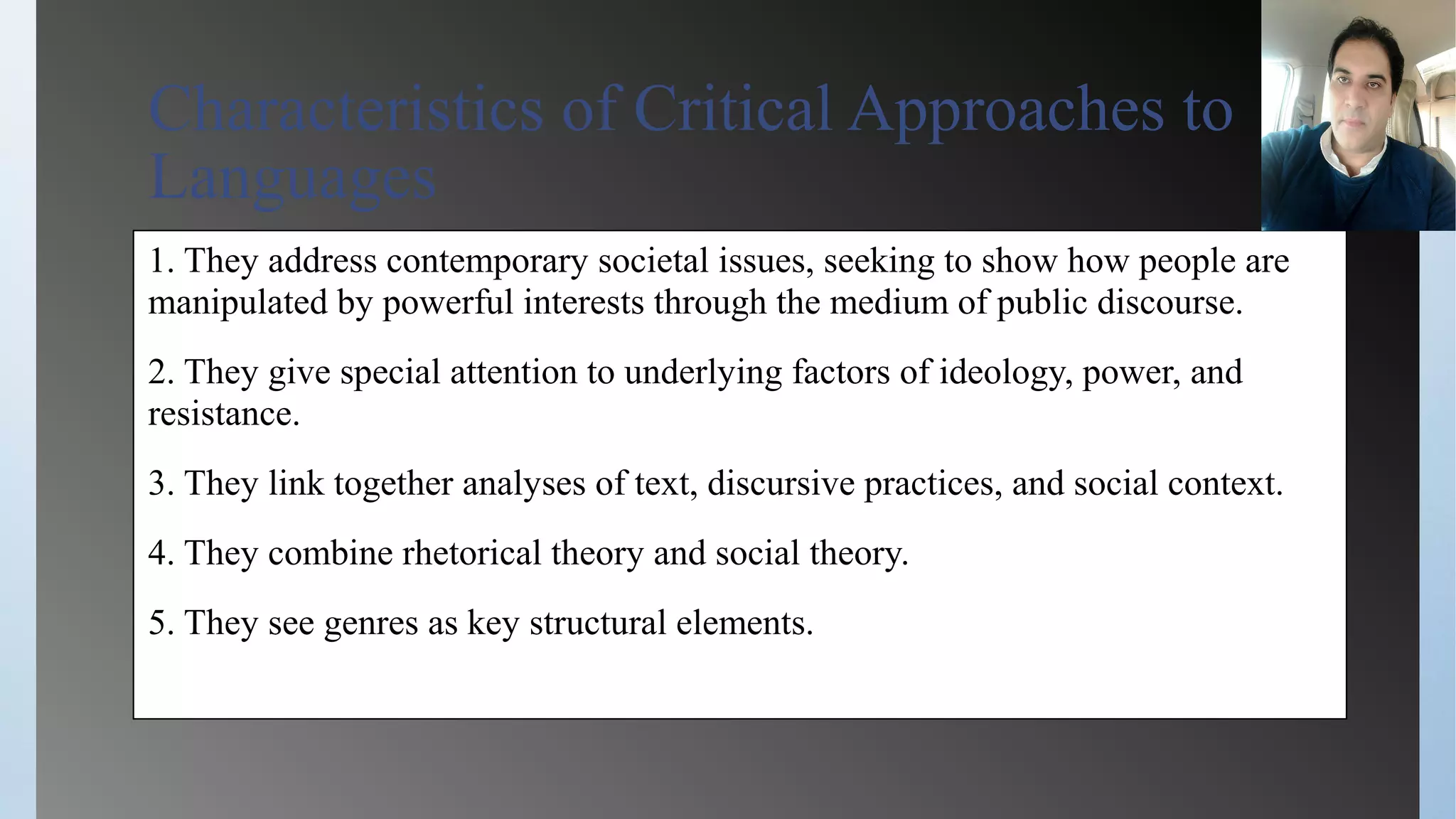 Characteristics of Critical Approaches to Languages

1. They address contemporary societal issues, seeking to show how people are manipulated by powerful interests through the medium of public discourse.

2. They give special attention to underlying factors of ideology, power, and resistance.

3. They link together analyses of text, discursive practices, and social context.

4. They combine rhetorical theory and social theory.

5. They see genres as key structural elements.